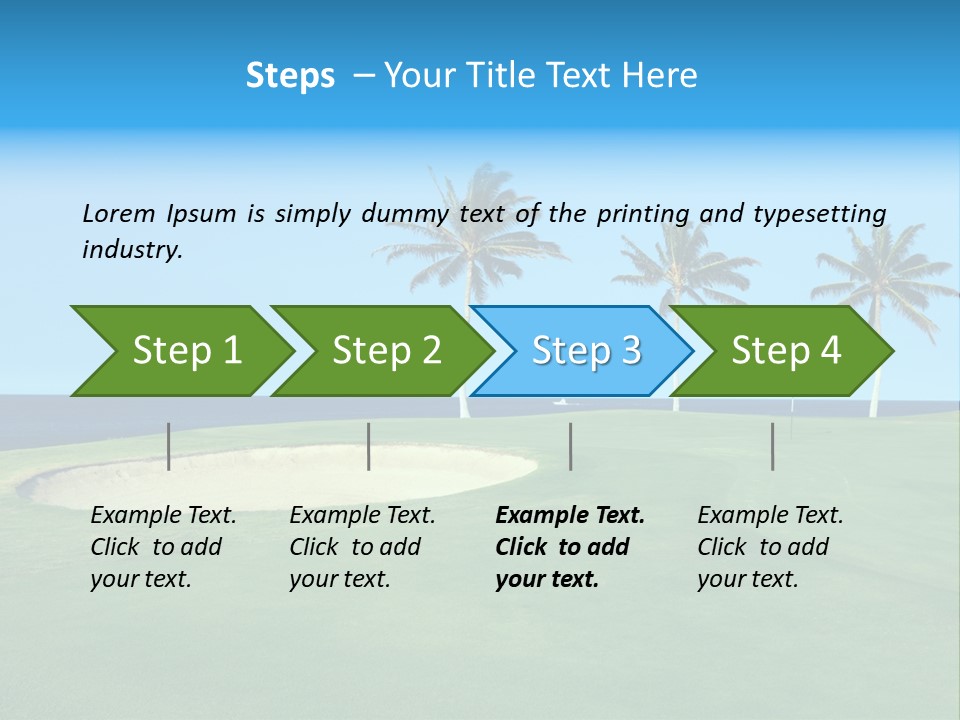 Steps – Your Title Text Here

Lorem Ipsum is simply dummy text of the printing and typesetting industry.

Step 1

Step 2

Step 3

Step 4

Example Text. Click to add your text.

Example Text. Click to add your text.

Example Text. Click to add your text.

Example Text. Click to add your text.